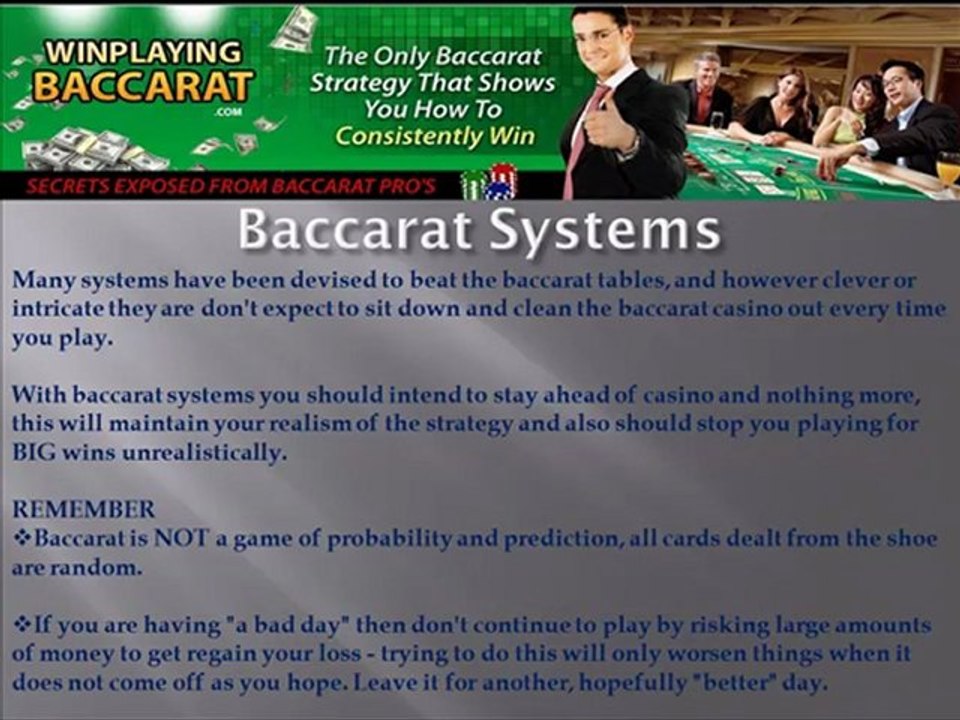 WINPLAYING BACCARAT .COM

The Only Baccarat Strategy That Shows You How To Consistently Win

SECRETS EXPOSED FROM BACCARAT PRO'S

Baccarat Systems

Many systems have been devised to beat the baccarat tables, and however clever or intricate they are don't expect to sit down and clean the baccarat casino out every time you play.

With baccarat systems you should intend to stay ahead of casino and nothing more, this will maintain your realism of the strategy and also should stop you playing for BIG wins unrealistically.

REMEMBER
❖Baccarat is NOT a game of probability and prediction, all cards dealt from the shoe are random.

❖If you are having "a bad day" then don't continue to play by risking large amounts of money to get regain your loss - trying to do this will only worsen things when it does not come off as you hope. Leave it for another, hopefully "better" day.